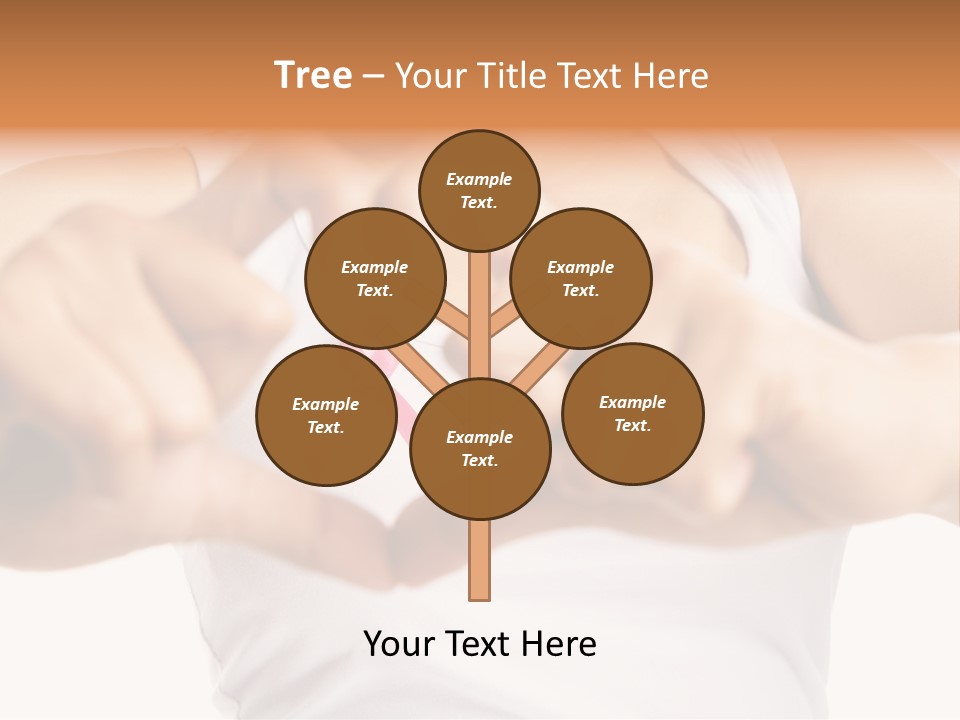 Tree – Your Title Text Here

Example Text.

Example Text.

Example Text.

Example Text.

Example Text.

Example Text.

Your Text Here